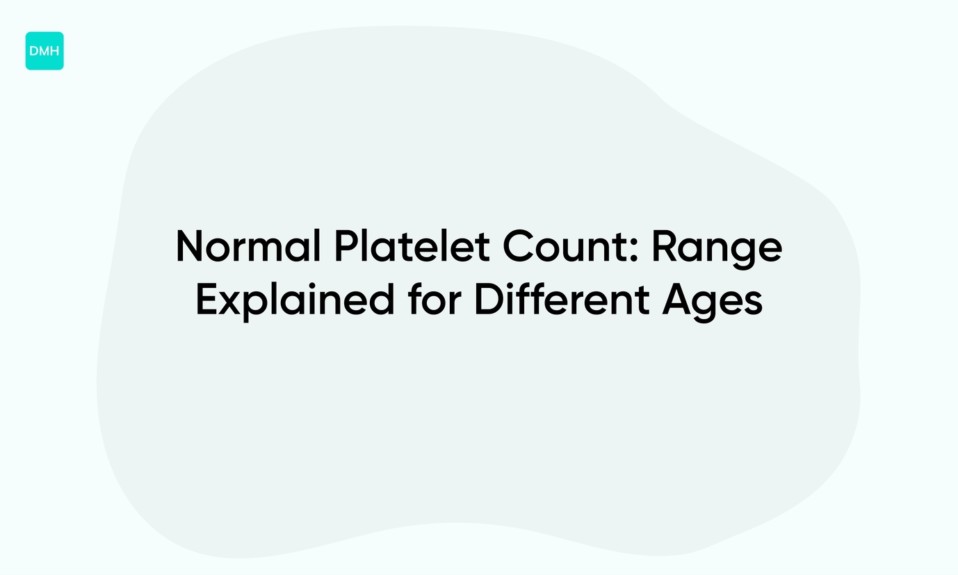 DMH

Normal Platelet Count: Range Explained for Different Ages